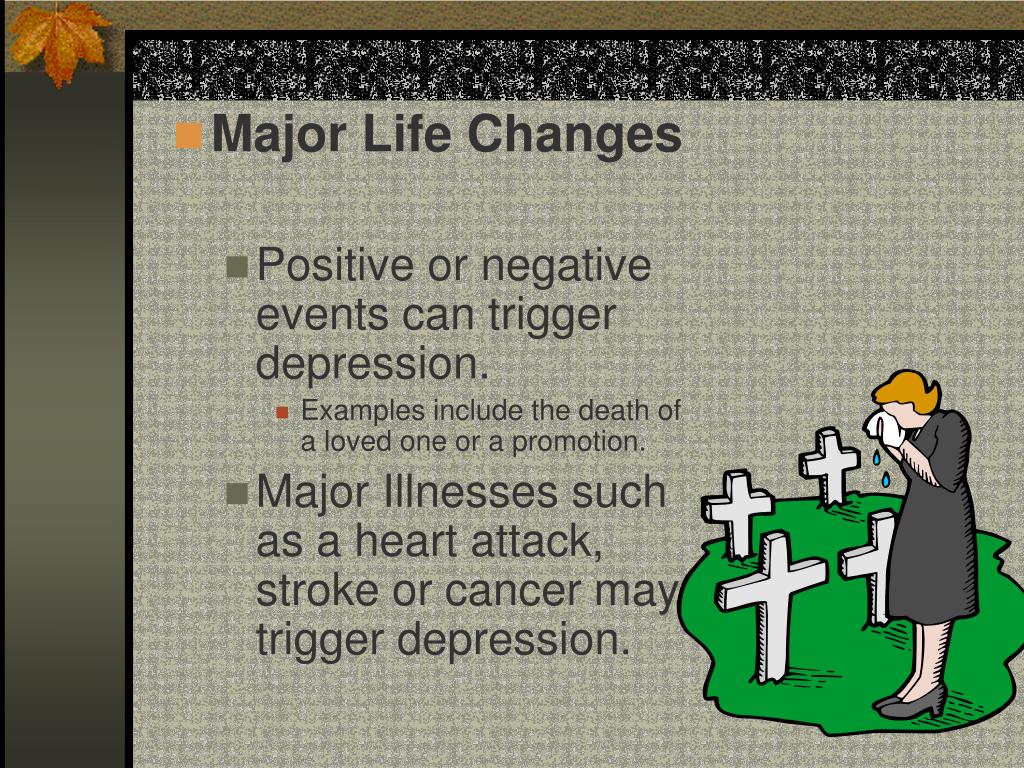 Major Life Changes

Positive or negative events can trigger depression.

Examples include the death of a loved one or a promotion.

Major Illnesses such as a heart attack, stroke or cancer may trigger depression.